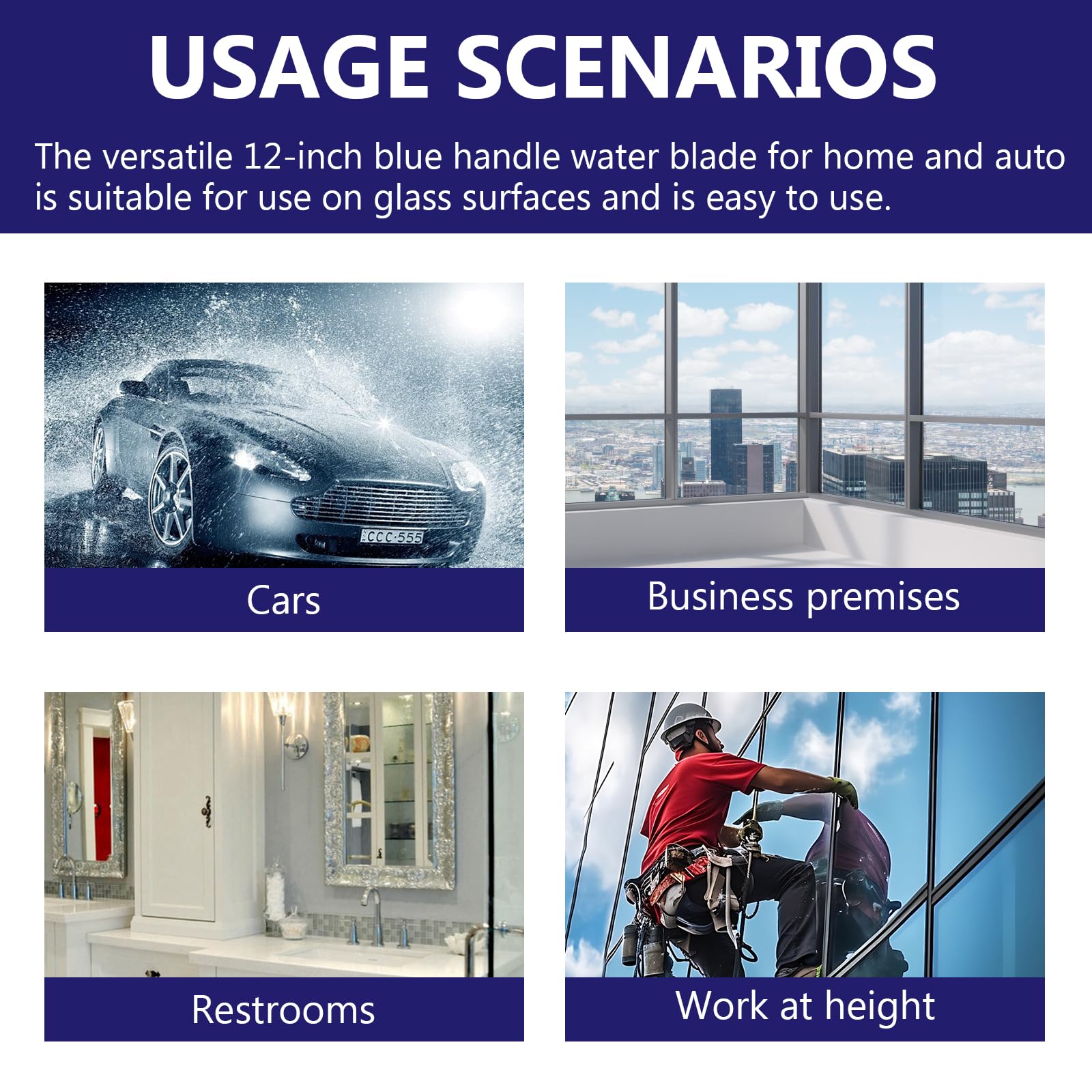 USAGE SCENARIOS

The versatile 12-inch blue handle water blade for home and auto is suitable for use on glass surfaces and is easy to use.

CCC·555

Cars

Business premises

Restrooms

Work at height